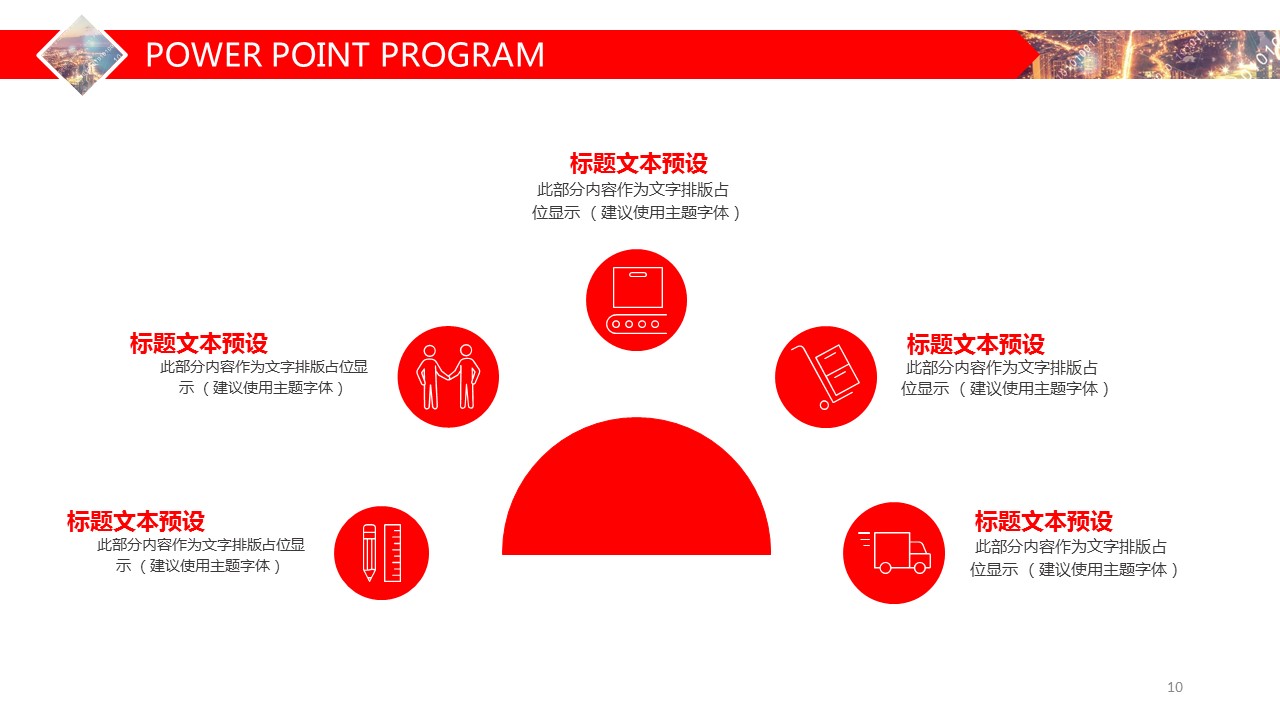 POWER POINT PROGRAM

标题文本预设
此部分内容作为文字排版占位显示 （建议使用主题字体）

标题文本预设
此部分内容作为文字排版占位显示 （建议使用主题字体）

标题文本预设
此部分内容作为文字排版占位显示 （建议使用主题字体）

标题文本预设
此部分内容作为文字排版占位显示 （建议使用主题字体）

标题文本预设
此部分内容作为文字排版占位显示 （建议使用主题字体）

10